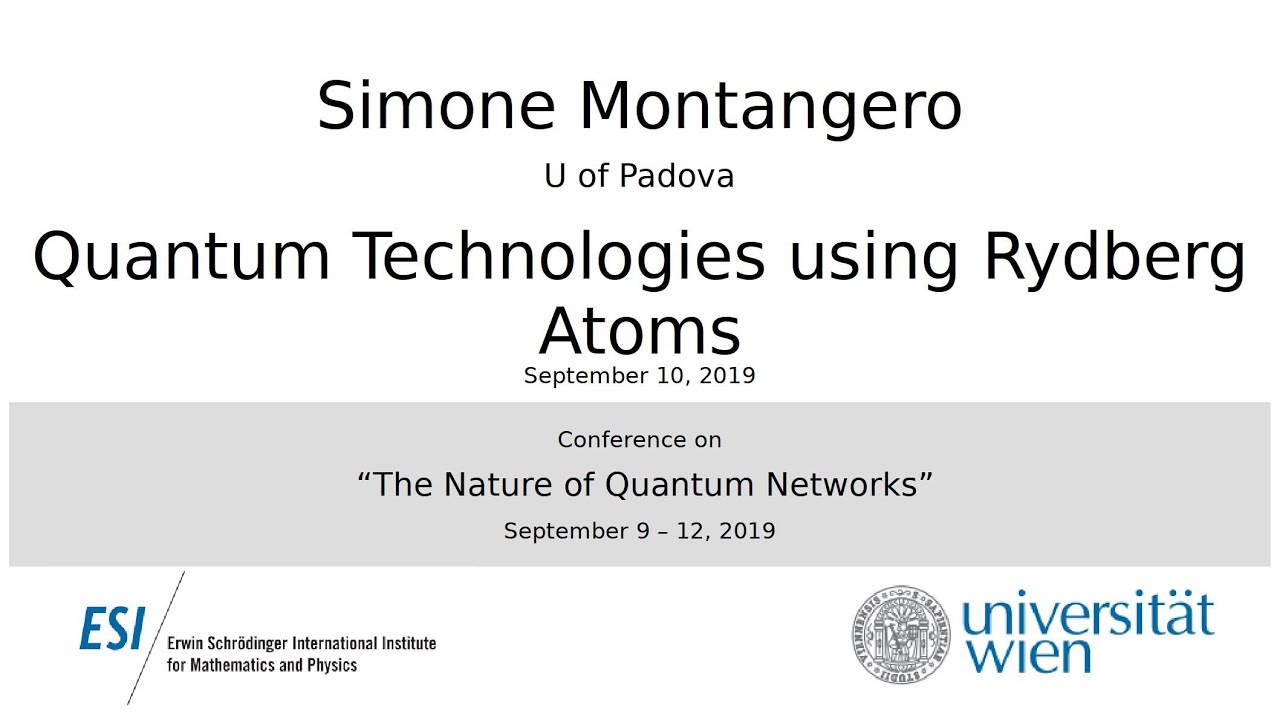 Simone Montangero

U of Padova

Quantum Technologies using Rydberg Atoms

September 10, 2019

Conference on

“The Nature of Quantum Networks”

September 9 – 12, 2019

ESI Erwin Schrödinger International Institute for Mathematics and Physics

universität wien